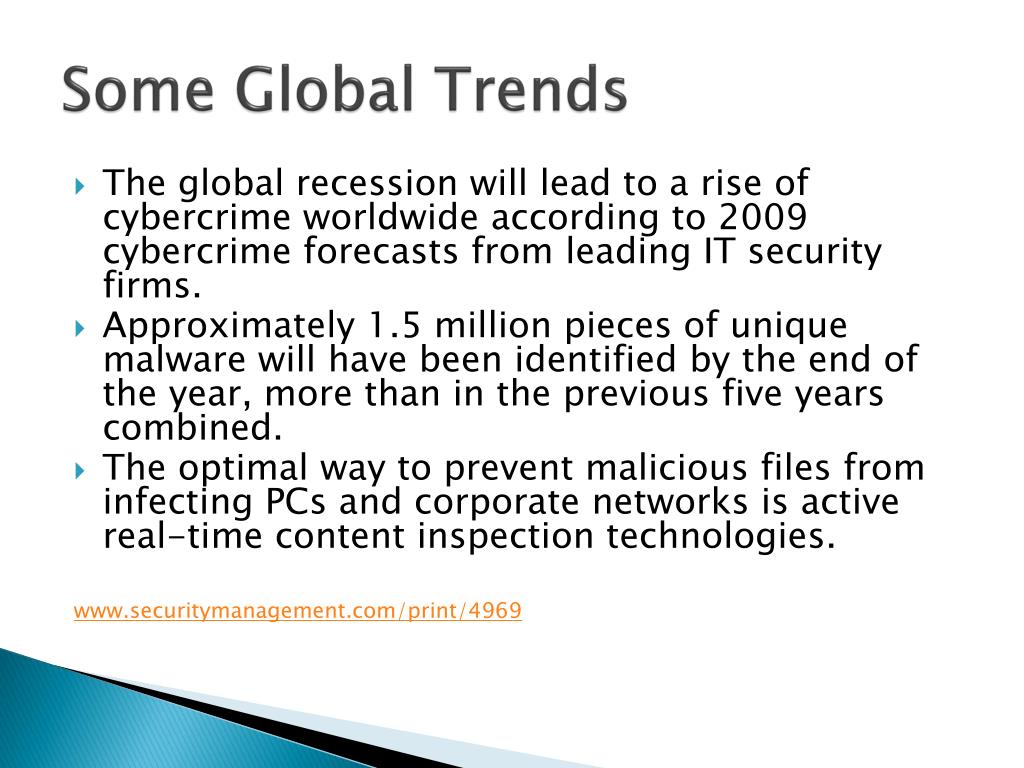 Some Global Trends

The global recession will lead to a rise of cybercrime worldwide according to 2009 cybercrime forecasts from leading IT security firms.

Approximately 1.5 million pieces of unique malware will have been identified by the end of the year, more than in the previous five years combined.

The optimal way to prevent malicious files from infecting PCs and corporate networks is active real-time content inspection technologies.

www.securitymanagement.com/print/4969